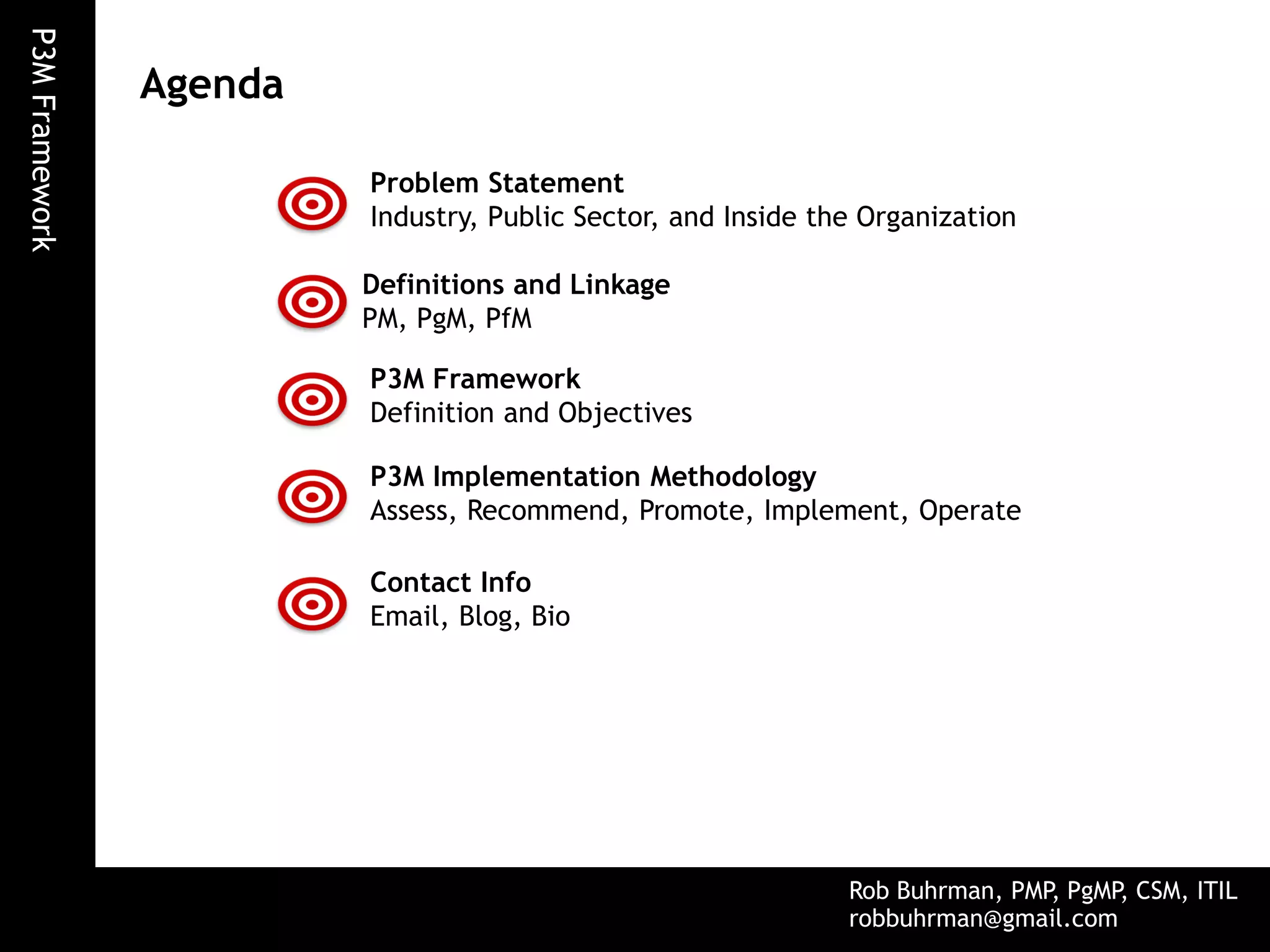 P3M Framework

Agenda

Problem Statement
Industry, Public Sector, and Inside the Organization

Definitions and Linkage
PM, PgM, PfM

P3M Framework
Definition and Objectives

P3M Implementation Methodology
Assess, Recommend, Promote, Implement, Operate

Contact Info
Email, Blog, Bio

Rob Buhrman, PMP, PgMP, CSM, ITIL
robbuhrman@gmail.com